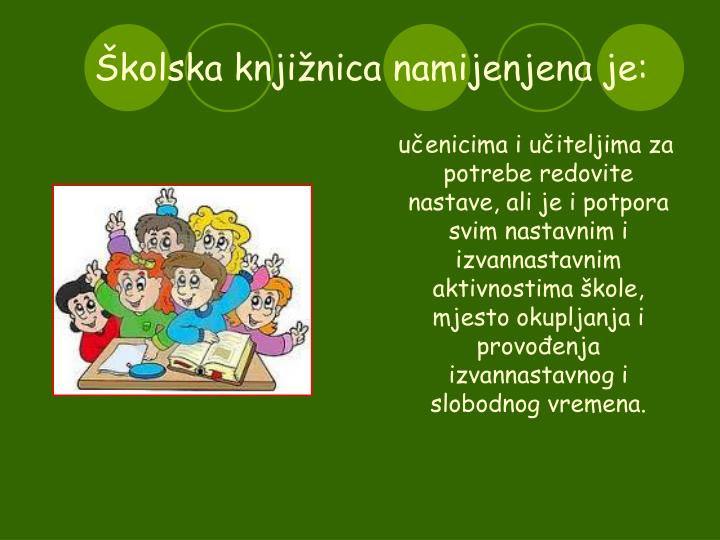 Školska knjižnica namijenjena je:

učenicima i učiteljima za potrebe redovite nastave, ali je i potpora svim nastavnim i izvannastavnim aktivnostima škole, mjesto okupljanja i provođenja izvannastavnog i slobodnog vremena.